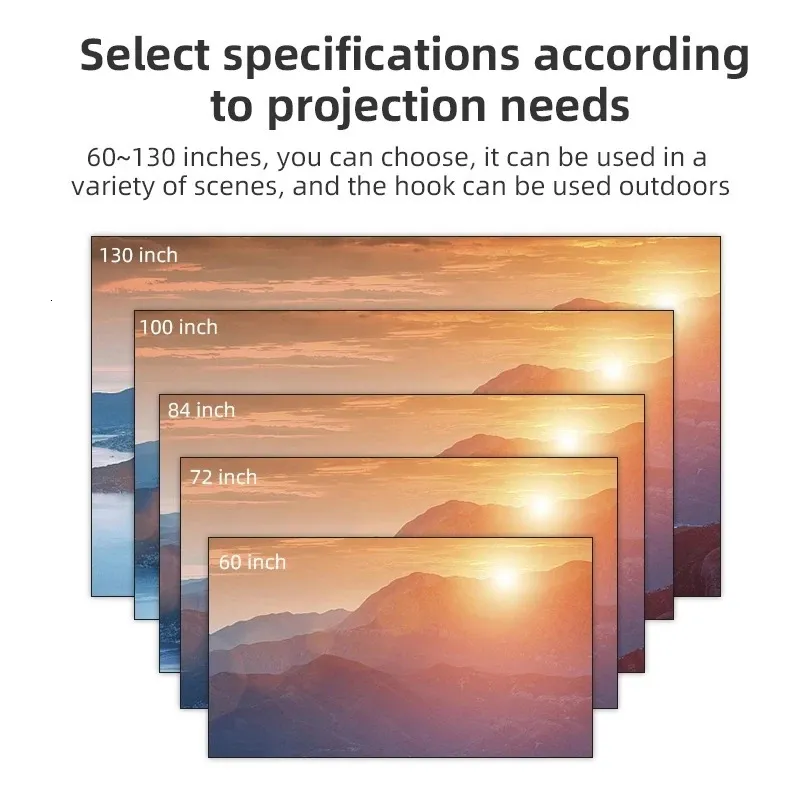 Select specifications according to projection needs

60~130 inches, you can choose, it can be used in a variety of scenes, and the hook can be used outdoors

130 inch

100 inch

84 inch

72 inch

60 inch